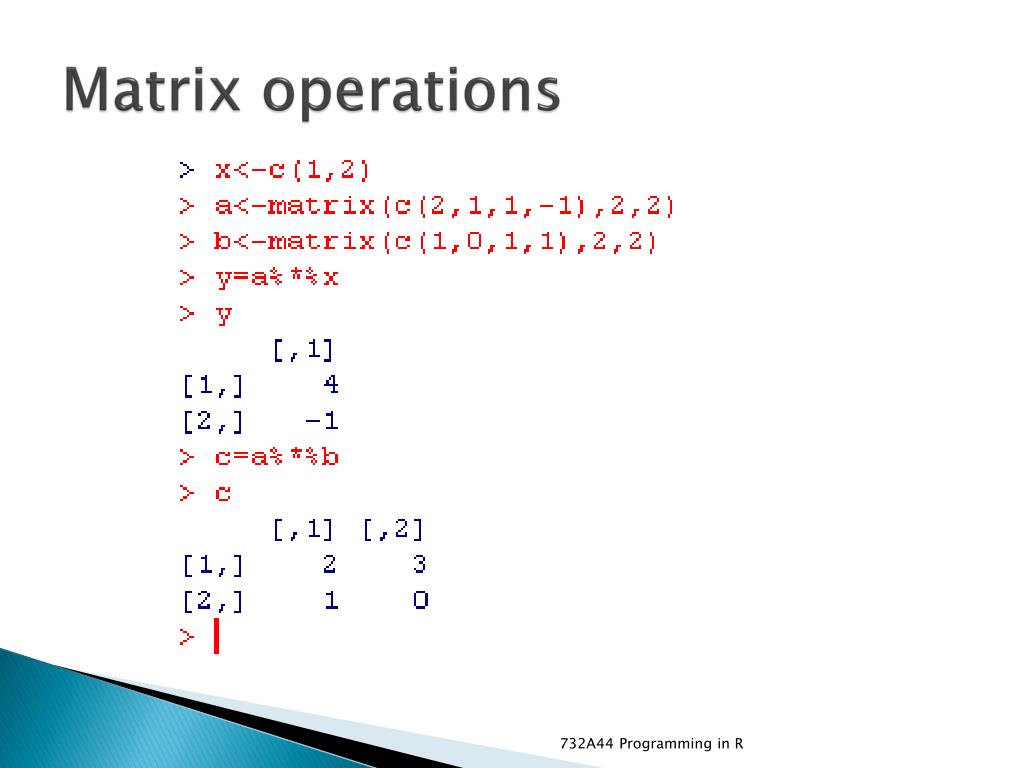 Matrix operations

> x<-c(1,2)
> a<-matrix(c(2,1,1,-1),2,2)
> b<-matrix(c(1,0,1,1),2,2)
> y=a%*%x
> y
     [,1]
[1,]    4
[2,]   -1
> c=a%*%b
> c
     [,1] [,2]
[1,]    2    3
[2,]    1    0
>

732A44 Programming in R